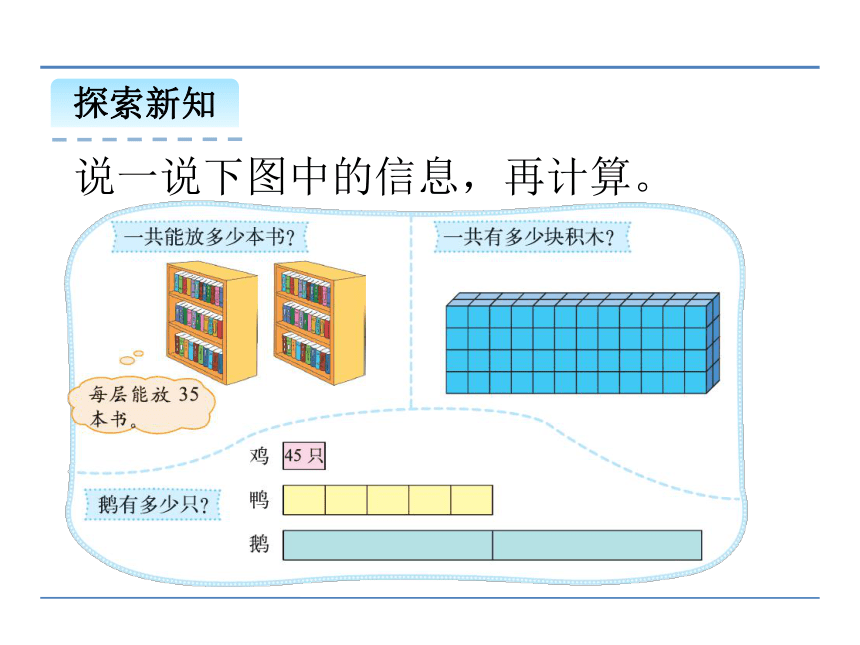 探索新知

说一说下图中的信息，再计算。

一共能放多少本书？

每层能放 35 本书。

一共有多少块积木？

鹅有多少只？

鸡 45 只

鸭

鹅